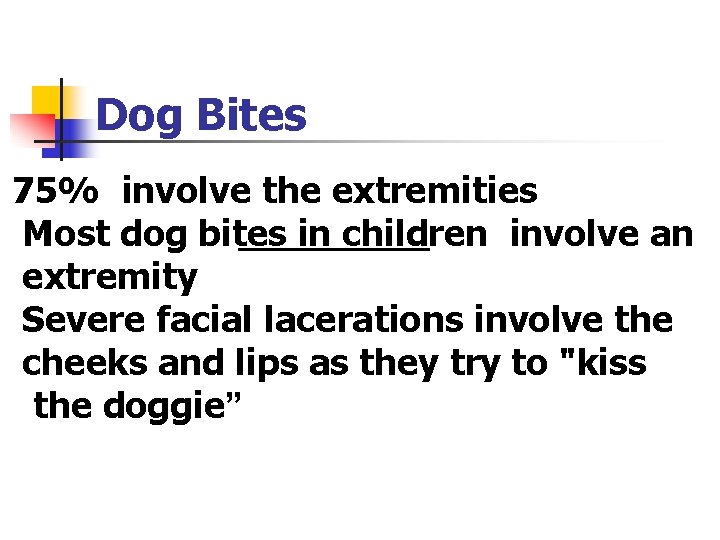 Dog Bites

75% involve the extremities

Most dog bites in children involve an extremity

Severe facial lacerations involve the cheeks and lips as they try to "kiss the doggie"